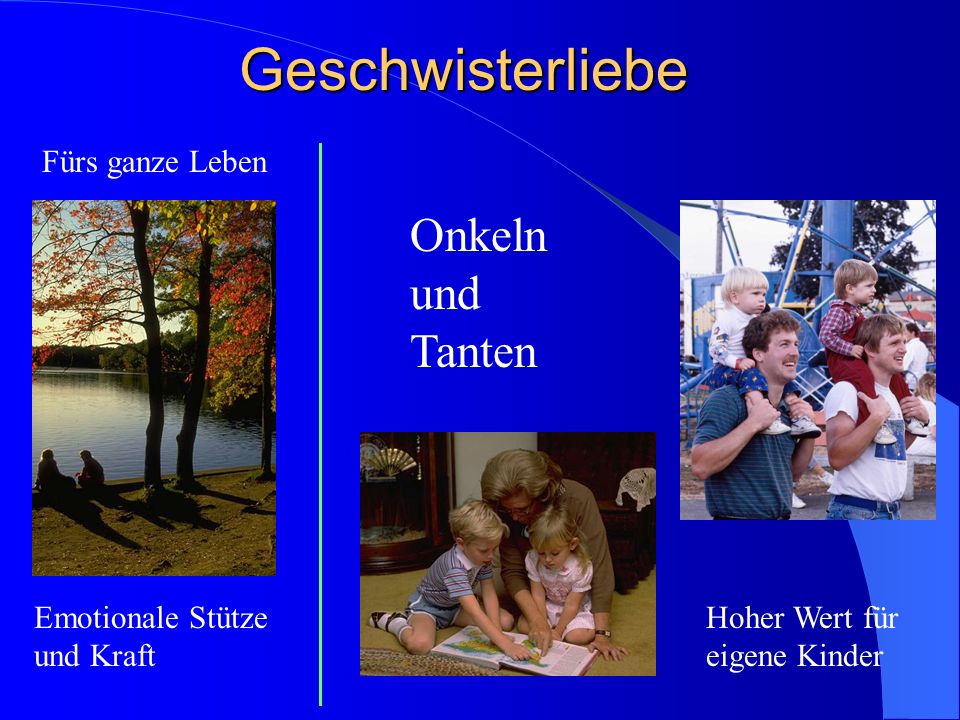 Geschwisterliebe

Fürs ganze Leben

Emotionale Stütze und Kraft

Onkeln und Tanten

Hoher Wert für eigene Kinder